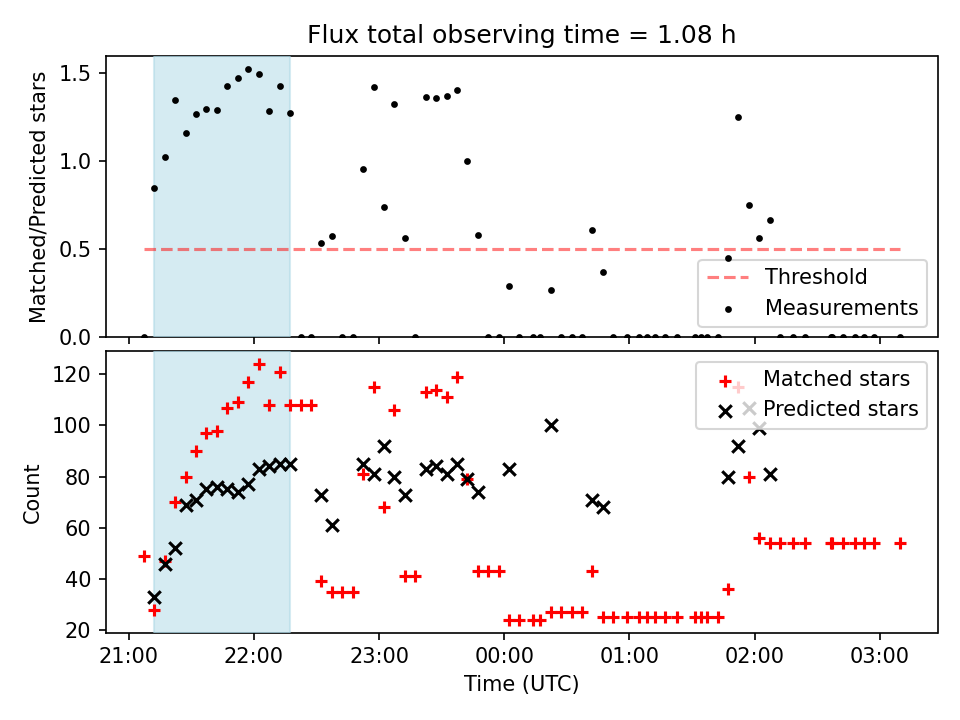 Flux total observing time = 1.08 h

Matched/Predicted stars

1.5
1.0
0.5
0.0

Threshold
Measurements

Count

120
100
80
60
40
20

Matched stars
Predicted stars

21:00
22:00
23:00
00:00
01:00
02:00
03:00

Time (UTC)